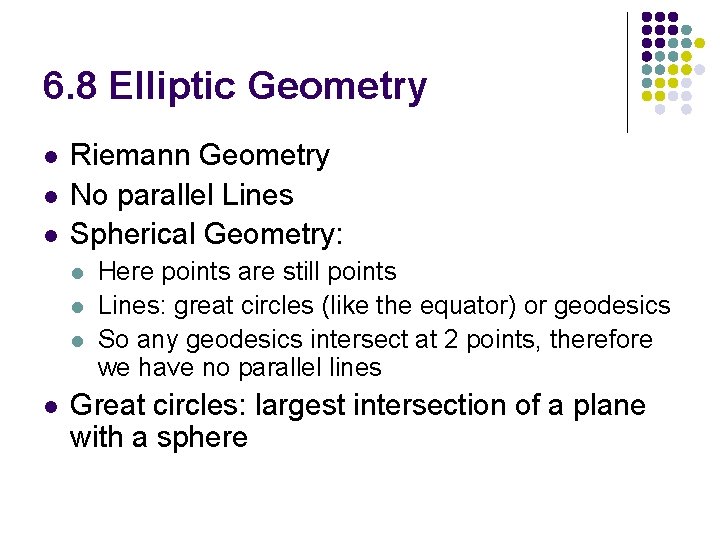 6.8 Elliptic Geometry

- Riemann Geometry
- No parallel Lines
- Spherical Geometry:
  - Here points are still points
  - Lines: great circles (like the equator) or geodesics
  - So any geodesics intersect at 2 points, therefore we have no parallel lines
- Great circles: largest intersection of a plane with a sphere